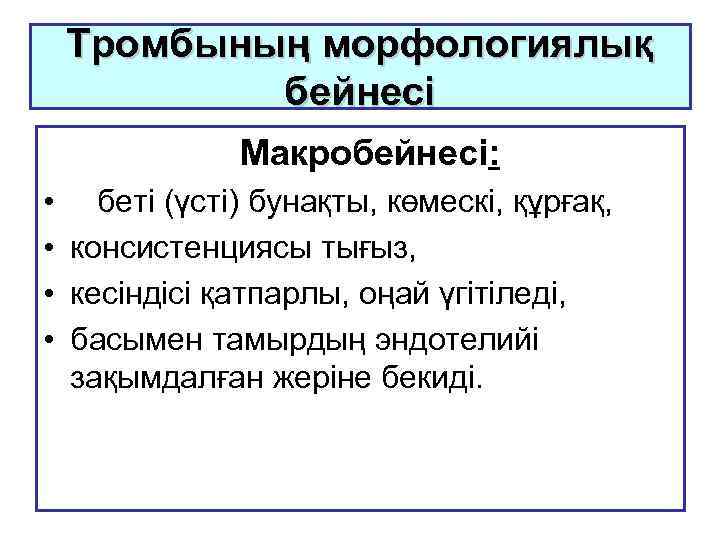 Тромбының морфологиялық бейнесі

Макробейнесі:

• беті (үсті) бунақты, көмескі, құрғақ,
• консистенциясы тығыз,
• кесіндісі қатпарлы, оңай үгітіледі,
• басымен тамырдың эндотелийі зақымдалған жеріне бекиді.